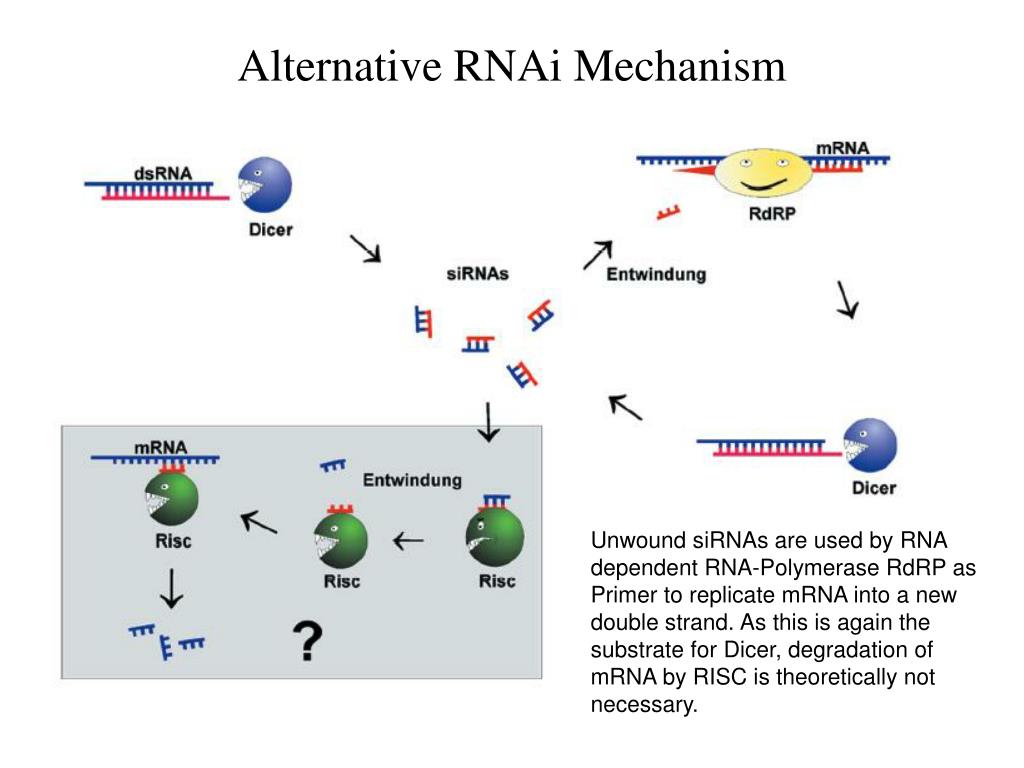 Alternative RNAi Mechanism

dsRNA

Dicer

siRNAs

mRNA

RdRP

Entwindung

Dicer

mRNA

Entwindung

Risc

Risc

Risc

?

Unwound siRNAs are used by RNA dependent RNA-Polymerase RdRP as Primer to replicate mRNA into a new double strand. As this is again the substrate for Dicer, degradation of mRNA by RISC is theoretically not necessary.